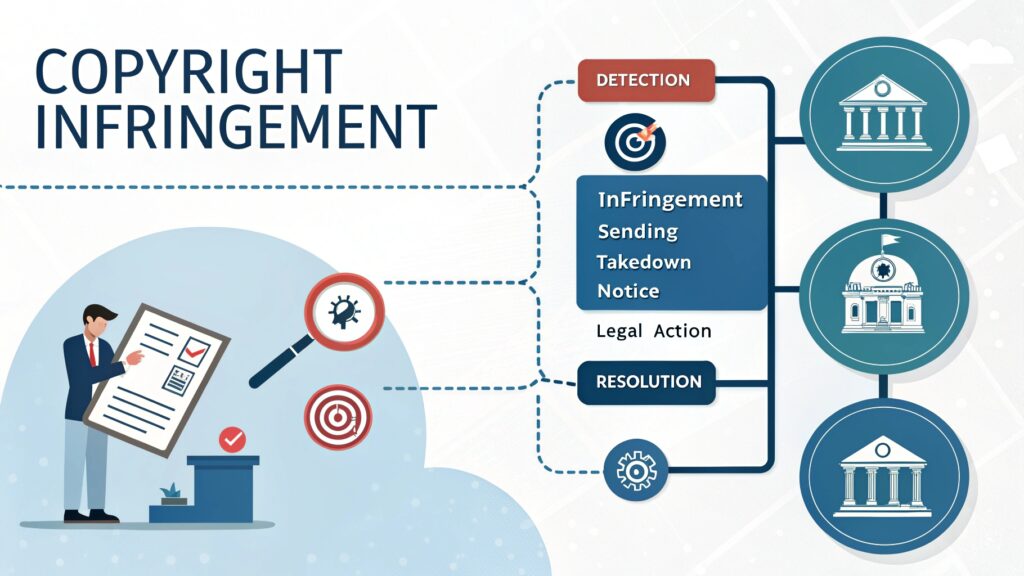 COPYRIGHT INFRINGEMENT

DETECTION

InFringement
Sending
Takedown
Notice

Legal Action

RESOLUTION